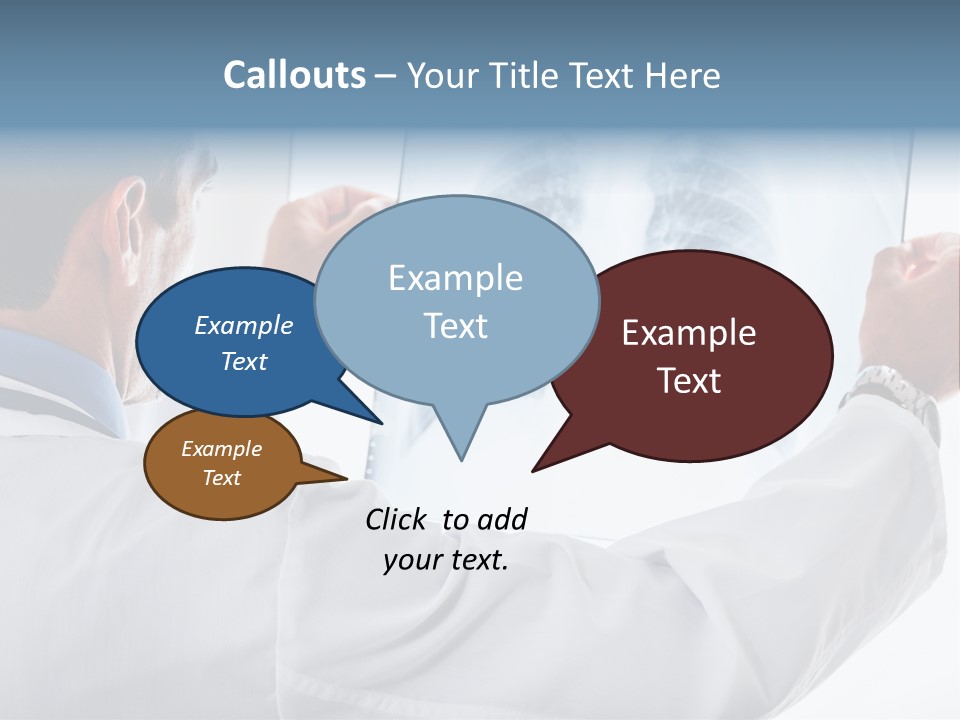 Callouts – Your Title Text Here

Example Text

Example Text

Example Text

Example Text

Click to add your text.